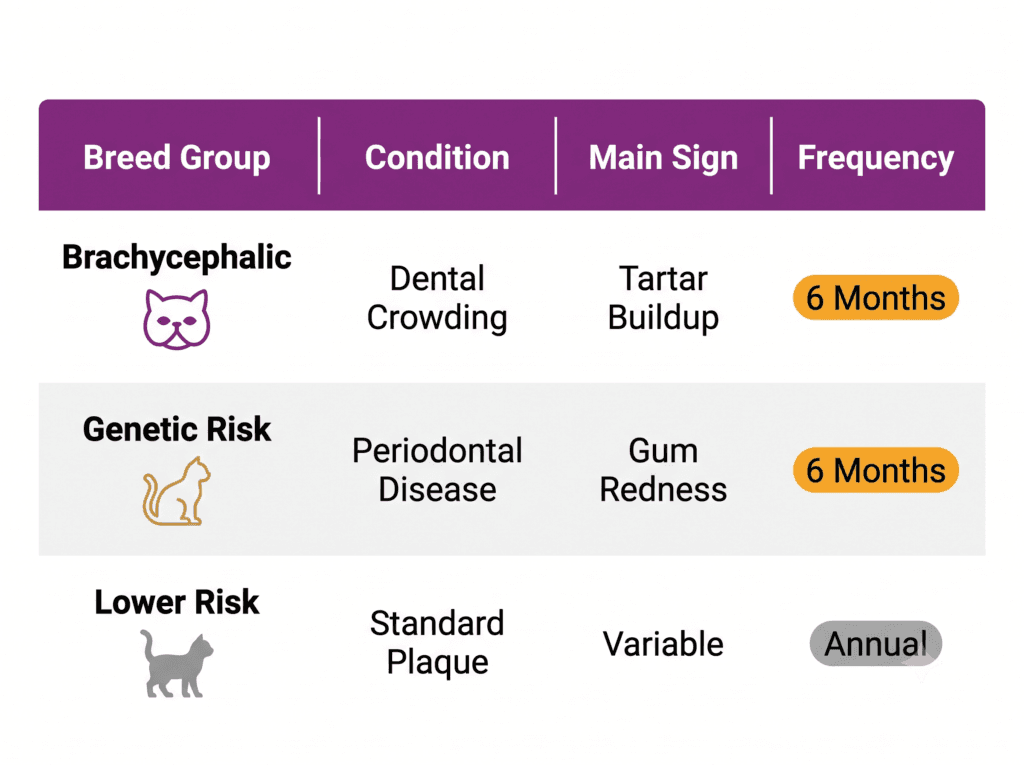 | Breed Group | Condition | Main Sign | Frequency |
|---|---|---|---|
| Brachycephalic | Dental Crowding | Tartar Buildup | 6 Months |
| Genetic Risk | Periodontal Disease | Gum Redness | 6 Months |
| Lower Risk | Standard Plaque | Variable | Annual |